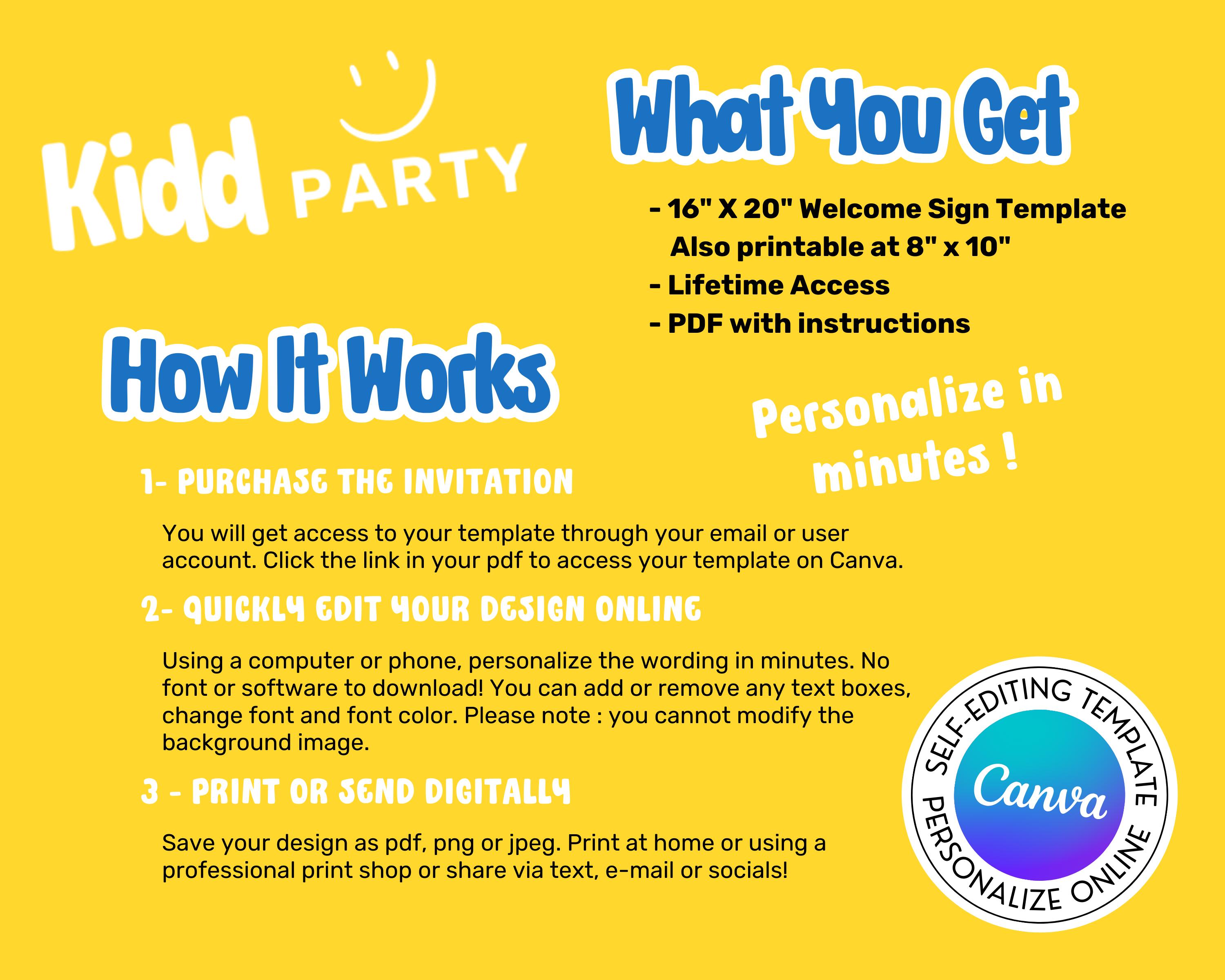 Kidd PARTY

What You Get

- 16" X 20" Welcome Sign Template
Also printable at 8" x 10"
- Lifetime Access
- PDF with instructions

How It Works

Personalize in minutes !

1- PURCHASE THE INVITATION

You will get access to your template through your email or user account. Click the link in your pdf to access your template on Canva.

2- QUICKLY EDIT YOUR DESIGN ONLINE

Using a computer or phone, personalize the wording in minutes. No font or software to download! You can add or remove any text boxes, change font and font color. Please note : you cannot modify the background image.

3 - PRINT OR SEND DIGITALLY

Save your design as pdf, png or jpeg. Print at home or using a professional print shop or share via text, e-mail or socials!

SELF-EDITING TEMPLATE
Canva
PERSONALIZE ONLINE